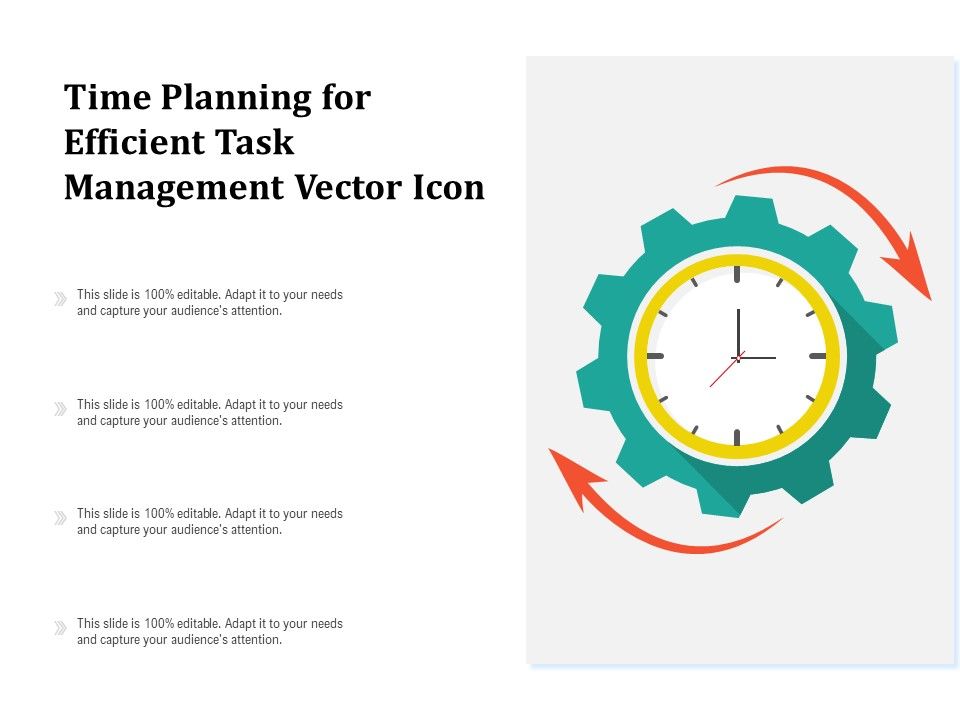 Time Planning for Efficient Task Management Vector Icon

This slide is 100% editable. Adapt it to your needs and capture your audience's attention.

This slide is 100% editable. Adapt it to your needs and capture your audience's attention.

This slide is 100% editable. Adapt it to your needs and capture your audience's attention.

This slide is 100% editable. Adapt it to your needs and capture your audience's attention.